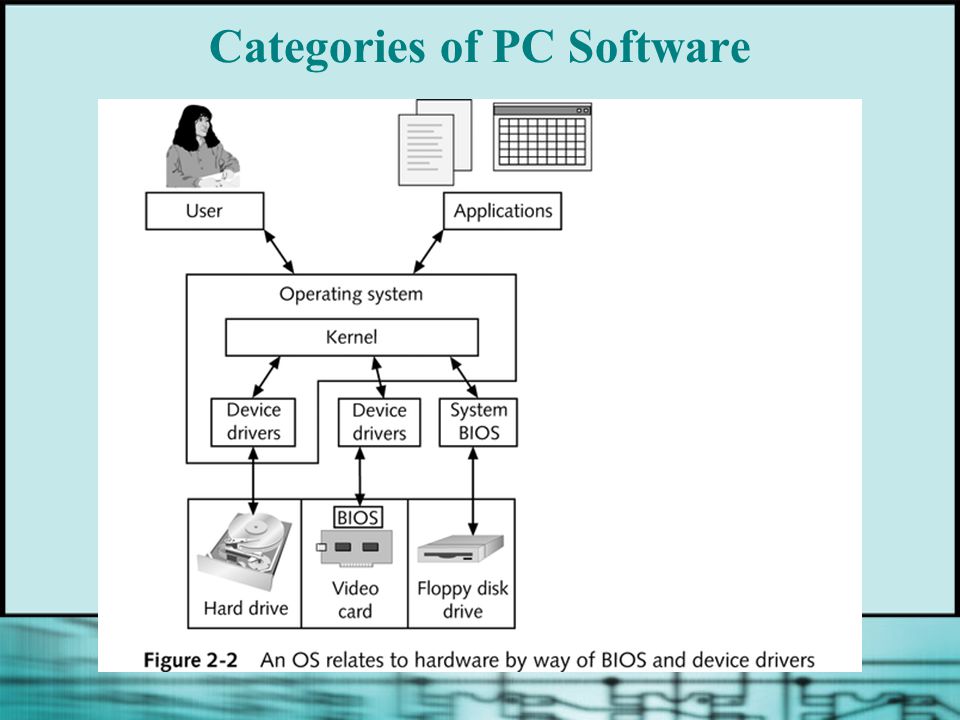 Categories of PC Software

User

Applications

Operating system

Kernel

Device drivers

Device drivers

System BIOS

BIOS

Hard drive

Video card

Floppy disk drive

Figure 2-2 An OS relates to hardware by way of BIOS and device drivers